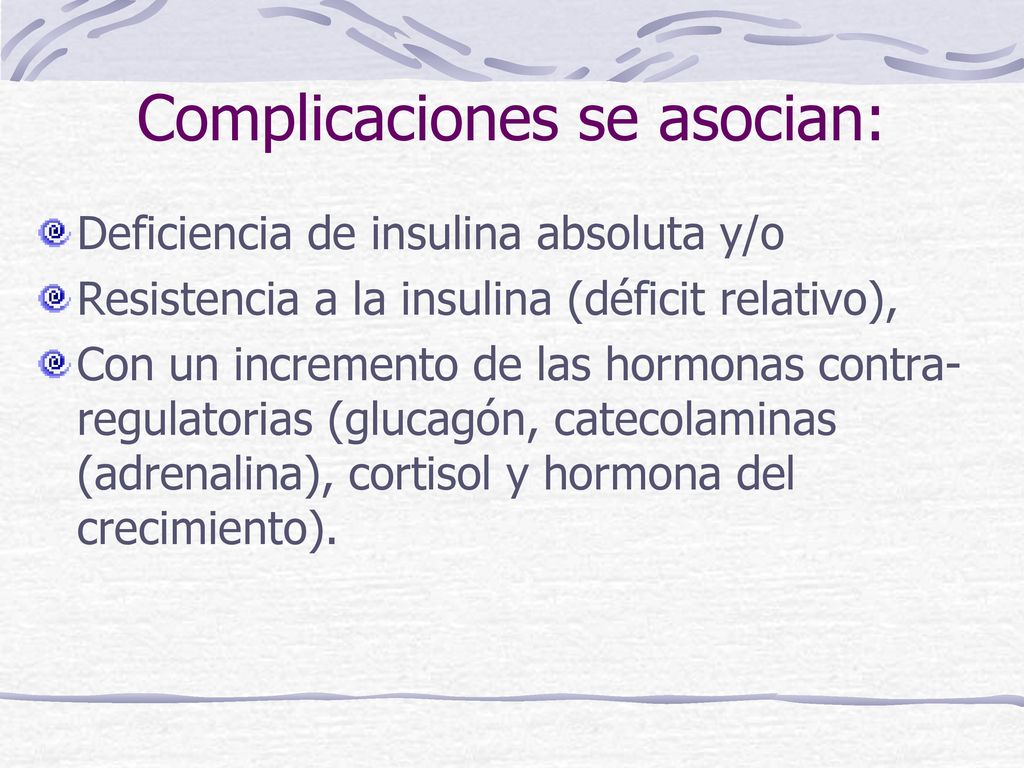 Complicaciones se asocian:

Deficiencia de insulina absoluta y/o

Resistencia a la insulina (déficit relativo),

Con un incremento de las hormonas contra-regulatorias (glucagón, catecolaminas (adrenalina), cortisol y hormona del crecimiento).